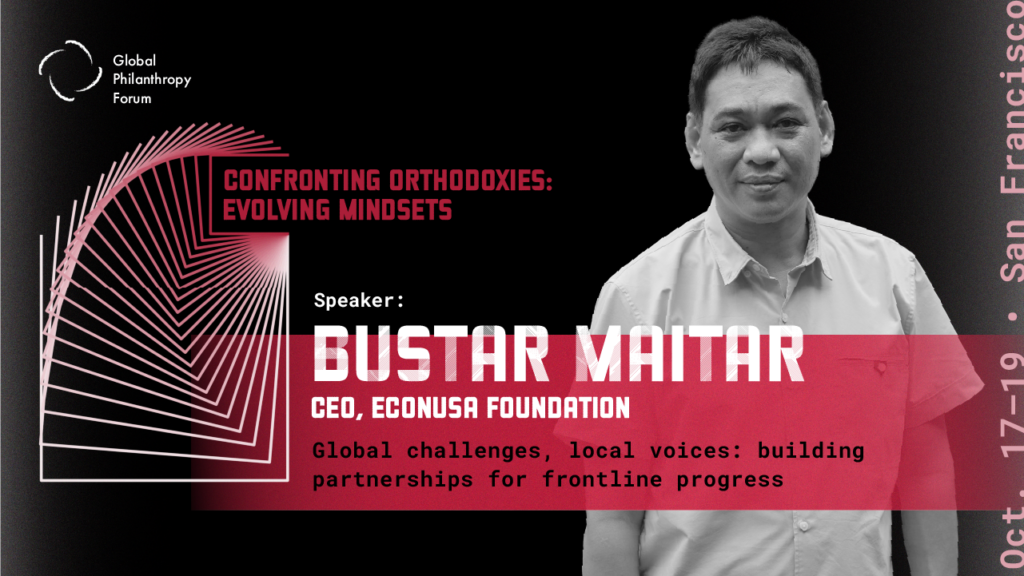 Global Philanthropy Forum

CONFRONTING ORTHODOXIES: EVOLVING MINDSETS

Speaker:

BUSTAR MAITAR

CEO, ECONUSA FOUNDATION

Global challenges, local voices: building partnerships for frontline progress

Oct. 17–19 • San Francisco